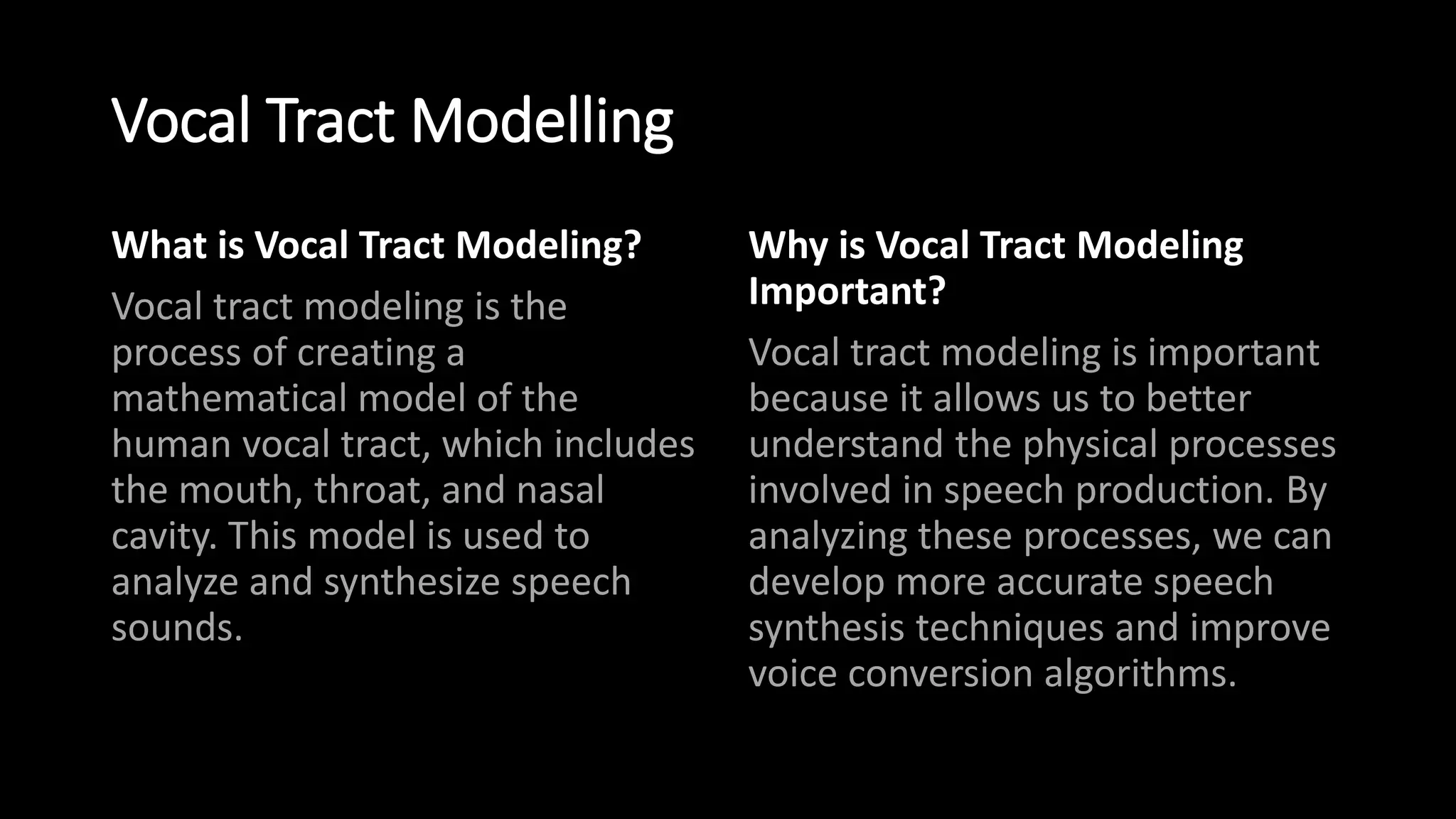 Vocal Tract Modelling

What is Vocal Tract Modeling?

Vocal tract modeling is the process of creating a mathematical model of the human vocal tract, which includes the mouth, throat, and nasal cavity. This model is used to analyze and synthesize speech sounds.

Why is Vocal Tract Modeling Important?

Vocal tract modeling is important because it allows us to better understand the physical processes involved in speech production. By analyzing these processes, we can develop more accurate speech synthesis techniques and improve voice conversion algorithms.